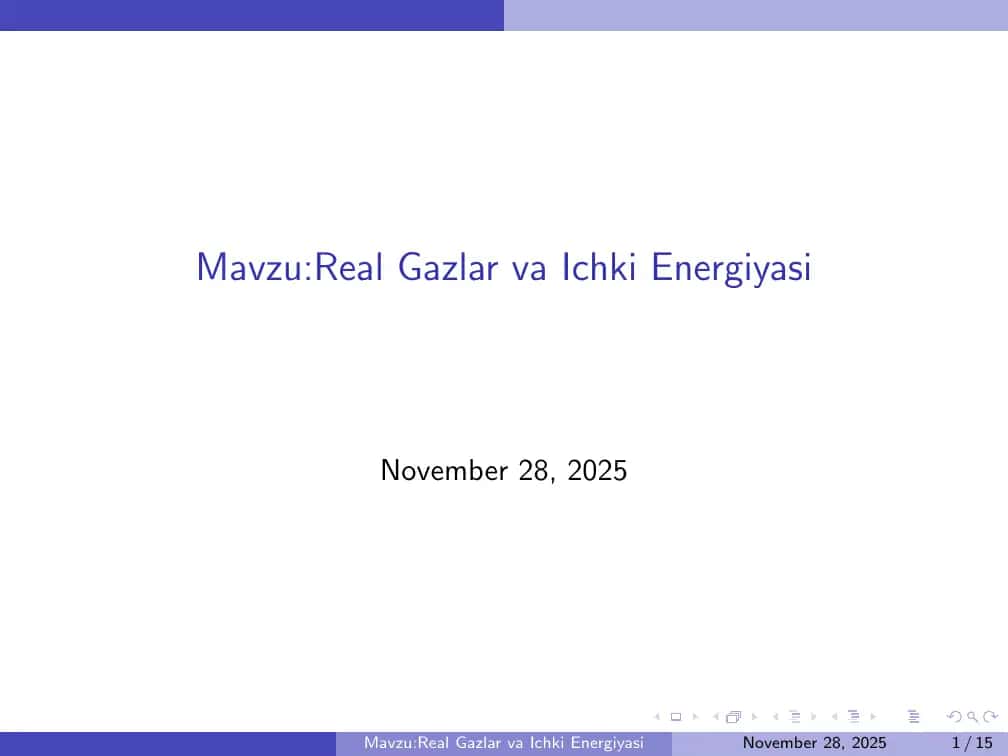 Mavzu:Real Gazlar va Ichki Energiyasi

November 28, 2025

Mavzu:Real Gazlar va Ichki Energiyasi November 28, 2025 1 / 15